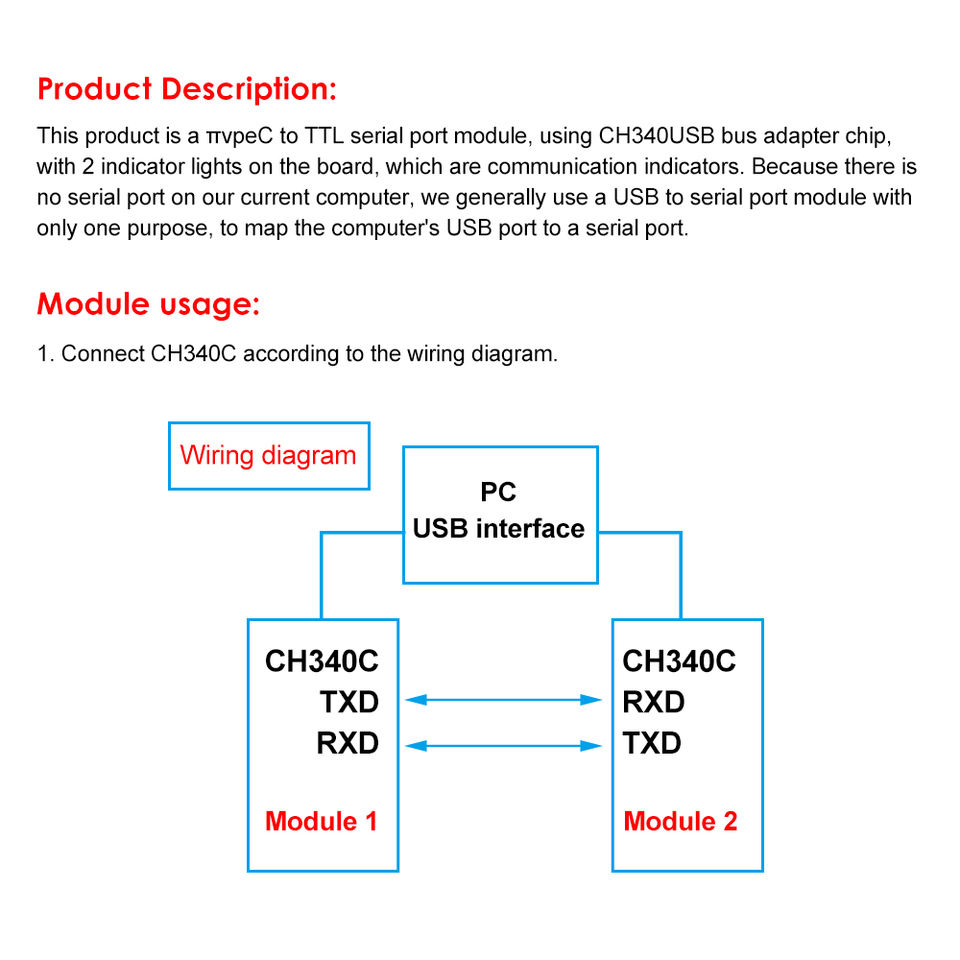 Product Description:

This product is a πvpeC to TTL serial port module, using CH340USB bus adapter chip, with 2 indicator lights on the board, which are communication indicators. Because there is no serial port on our current computer, we generally use a USB to serial port module with only one purpose, to map the computer's USB port to a serial port.

Module usage:

1. Connect CH340C according to the wiring diagram.

Wiring diagram

PC
USB interface

CH340C
TXD
RXD

Module 1

CH340C
RXD
TXD

Module 2